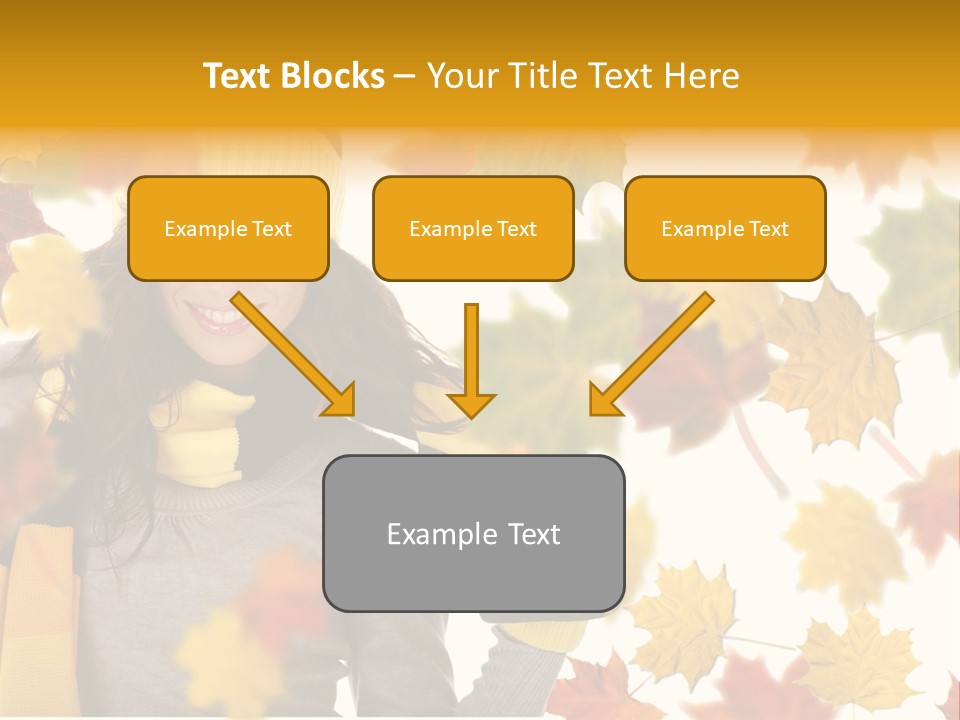 Text Blocks – Your Title Text Here

Example Text

Example Text

Example Text

Example Text